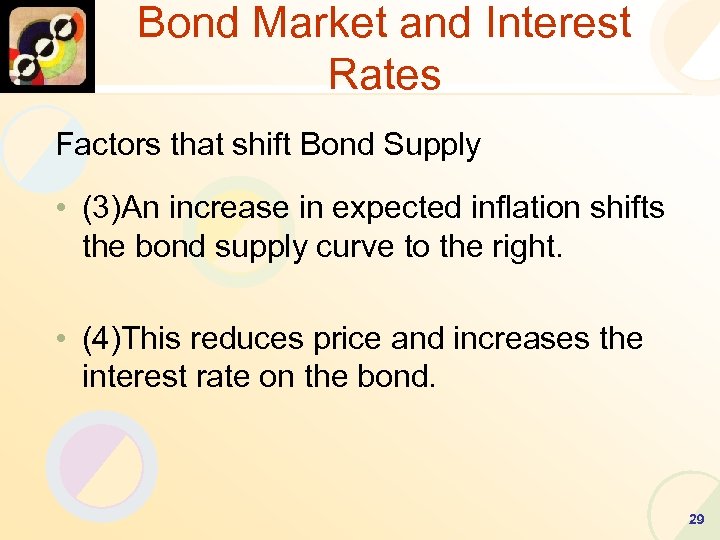 Bond Market and Interest Rates

Factors that shift Bond Supply

• (3)An increase in expected inflation shifts the bond supply curve to the right.

• (4)This reduces price and increases the interest rate on the bond.

29